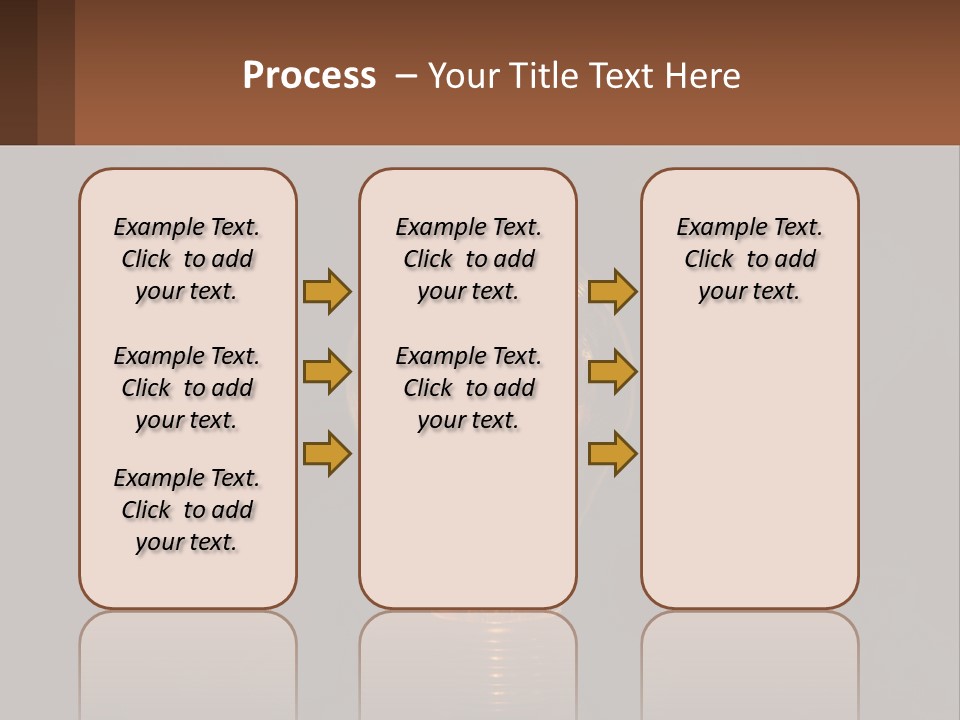 Process – Your Title Text Here

Example Text. Click to add your text.

Example Text. Click to add your text.

Example Text. Click to add your text.

Example Text. Click to add your text.

Example Text. Click to add your text.

Example Text. Click to add your text.